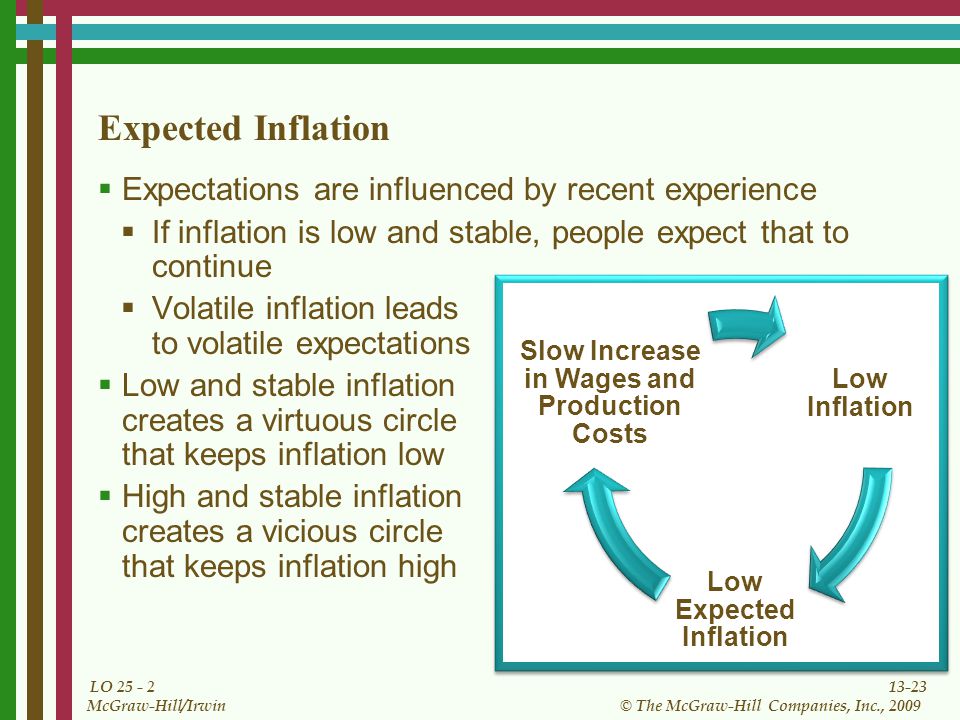 Expected Inflation

▪ Expectations are influenced by recent experience
 ▪ If inflation is low and stable, people expect that to continue
 ▪ Volatile inflation leads to volatile expectations
▪ Low and stable inflation creates a virtuous circle that keeps inflation low
▪ High and stable inflation creates a vicious circle that keeps inflation high

Slow Increase in Wages and Production Costs

Low Inflation

Low Expected Inflation

LO 25 - 2
McGraw-Hill/Irwin

13-23
© The McGraw-Hill Companies, Inc., 2009